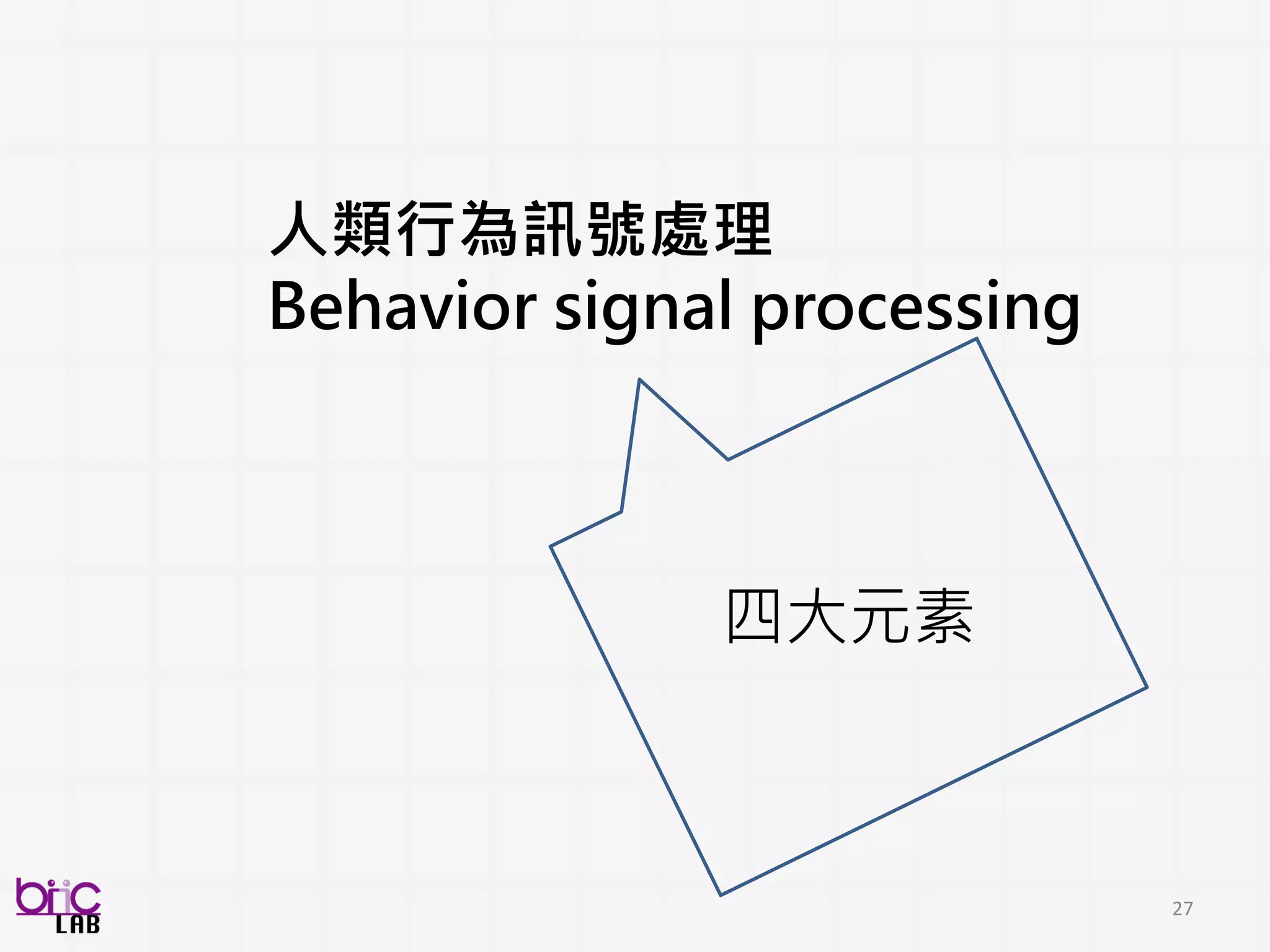 人類行為訊號處理
Behavior signal processing

四大元素

biic
LAB

27